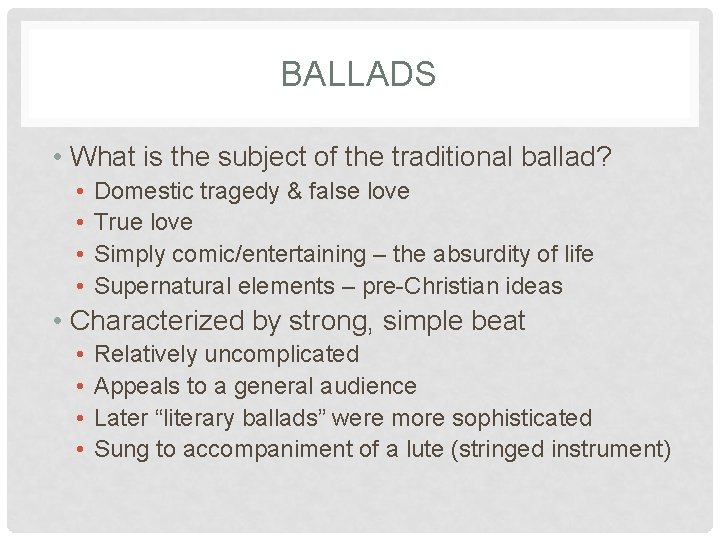 BALLADS

• What is the subject of the traditional ballad?
  • Domestic tragedy & false love
  • True love
  • Simply comic/entertaining – the absurdity of life
  • Supernatural elements – pre-Christian ideas
• Characterized by strong, simple beat
  • Relatively uncomplicated
  • Appeals to a general audience
  • Later “literary ballads” were more sophisticated
  • Sung to accompaniment of a lute (stringed instrument)